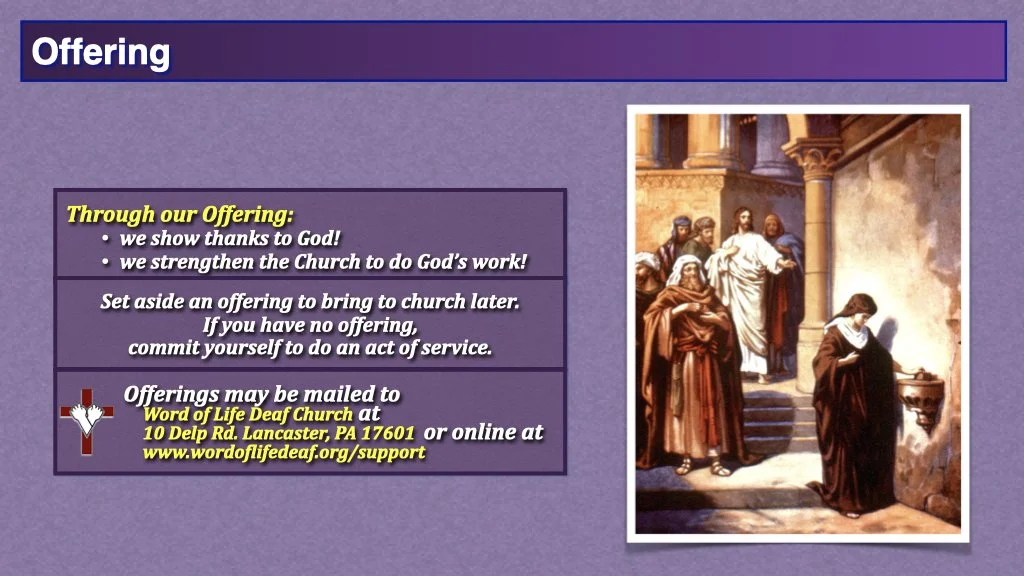 Offering

Through our Offering:
• we show thanks to God!
• we strengthen the Church to do God's work!

Set aside an offering to bring to church later.
If you have no offering,
commit yourself to do an act of service.

Offerings may be mailed to
Word of Life Deaf Church at
10 Delp Rd. Lancaster, PA 17601 or online at
www.wordoflifedeaf.org/support